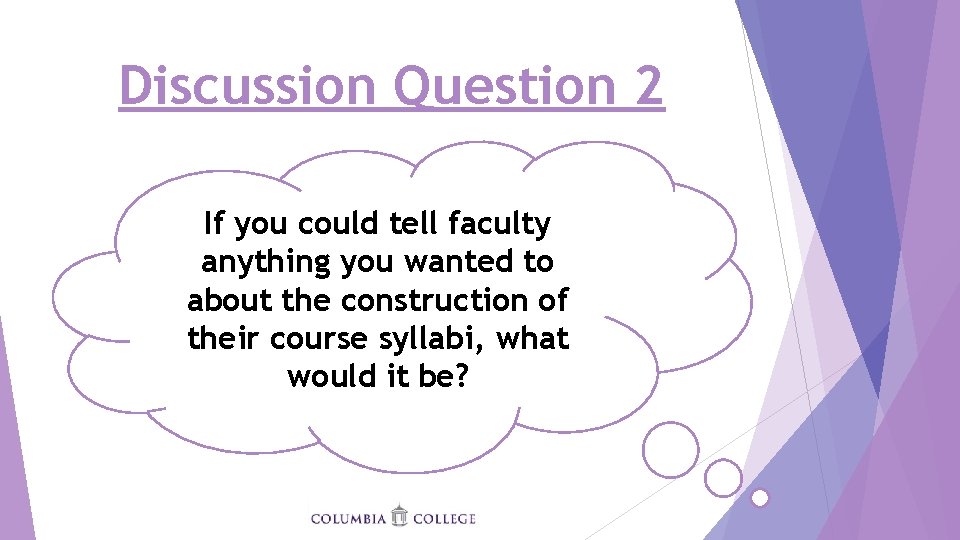 Discussion Question 2

If you could tell faculty anything you wanted to about the construction of their course syllabi, what would it be?

COLUMBIA COLLEGE